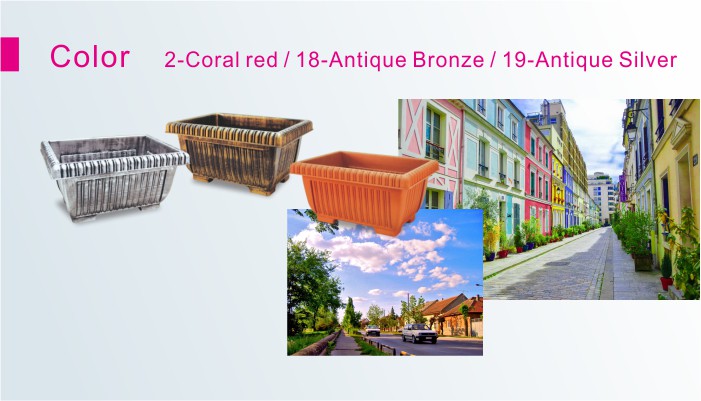 Color 2-Coral red / 18-Antique Bronze / 19-Antique Silver